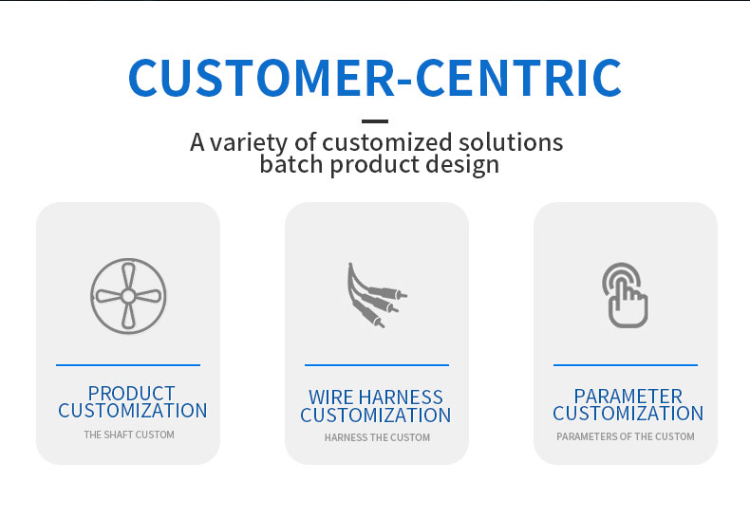 CUSTOMER-CENTRIC

A variety of customized solutions
batch product design

PRODUCT
CUSTOMIZATION

THE SHAFT CUSTOM

WIRE HARNESS
CUSTOMIZATION

HARNESS THE CUSTOM

PARAMETER
CUSTOMIZATION

PARAMETERS OF THE CUSTOM